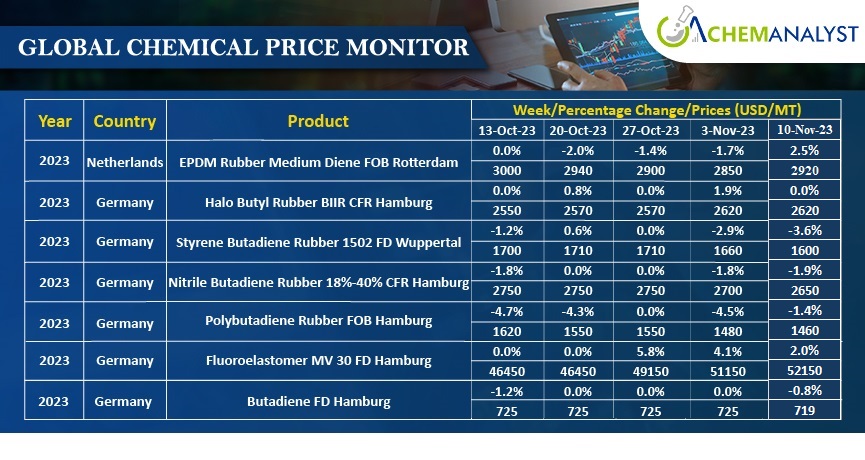 GLOBAL CHEMICAL PRICE MONITOR

CHEMANALYST

| Year | Country | Product | Week/Percentage Change/Prices (USD/MT) | | | | |
|---|---|---|---|---|---|---|---|
| | | | 13-Oct-23 | 20-Oct-23 | 27-Oct-23 | 3-Nov-23 | 10-Nov-23 |
| 2023 | Netherlands | EPDM Rubber Medium Diene FOB Rotterdam | 0.0% | -2.0% | -1.4% | -1.7% | 2.5% |
| | | | 3000 | 2940 | 2900 | 2850 | 2920 |
| 2023 | Germany | Halo Butyl Rubber BIIR CFR Hamburg | 0.0% | 0.8% | 0.0% | 1.9% | 0.0% |
| | | | 2550 | 2570 | 2570 | 2620 | 2620 |
| 2023 | Germany | Styrene Butadiene Rubber 1502 FD Wuppertal | -1.2% | 0.6% | 0.0% | -2.9% | -3.6% |
| | | | 1700 | 1710 | 1710 | 1660 | 1600 |
| 2023 | Germany | Nitrile Butadiene Rubber 18%-40% CFR Hamburg | -1.8% | 0.0% | 0.0% | -1.8% | -1.9% |
| | | | 2750 | 2750 | 2750 | 2700 | 2650 |
| 2023 | Germany | Polybutadiene Rubber FOB Hamburg | -4.7% | -4.3% | 0.0% | -4.5% | -1.4% |
| | | | 1620 | 1550 | 1550 | 1480 | 1460 |
| 2023 | Germany | Fluoroelastomer MV 30 FD Hamburg | 0.0% | 0.0% | 5.8% | 4.1% | 2.0% |
| | | | 46450 | 46450 | 49150 | 51150 | 52150 |
| 2023 | Germany | Butadiene FD Hamburg | -1.2% | 0.0% | 0.0% | 0.0% | -0.8% |
| | | | 725 | 725 | 725 | 725 | 719 |